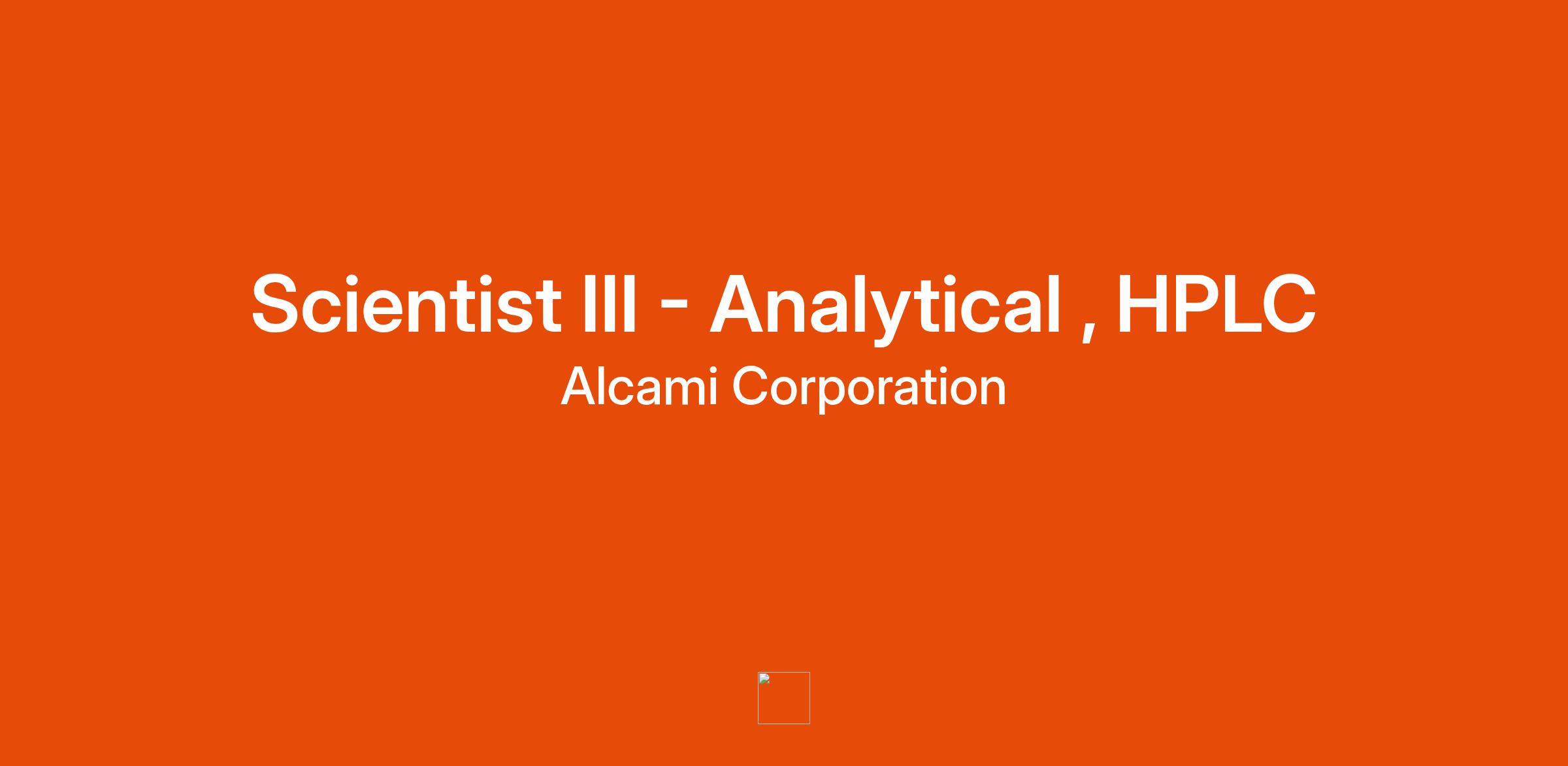 Scientist III - Analytical , HPLC

Alcami Corporation